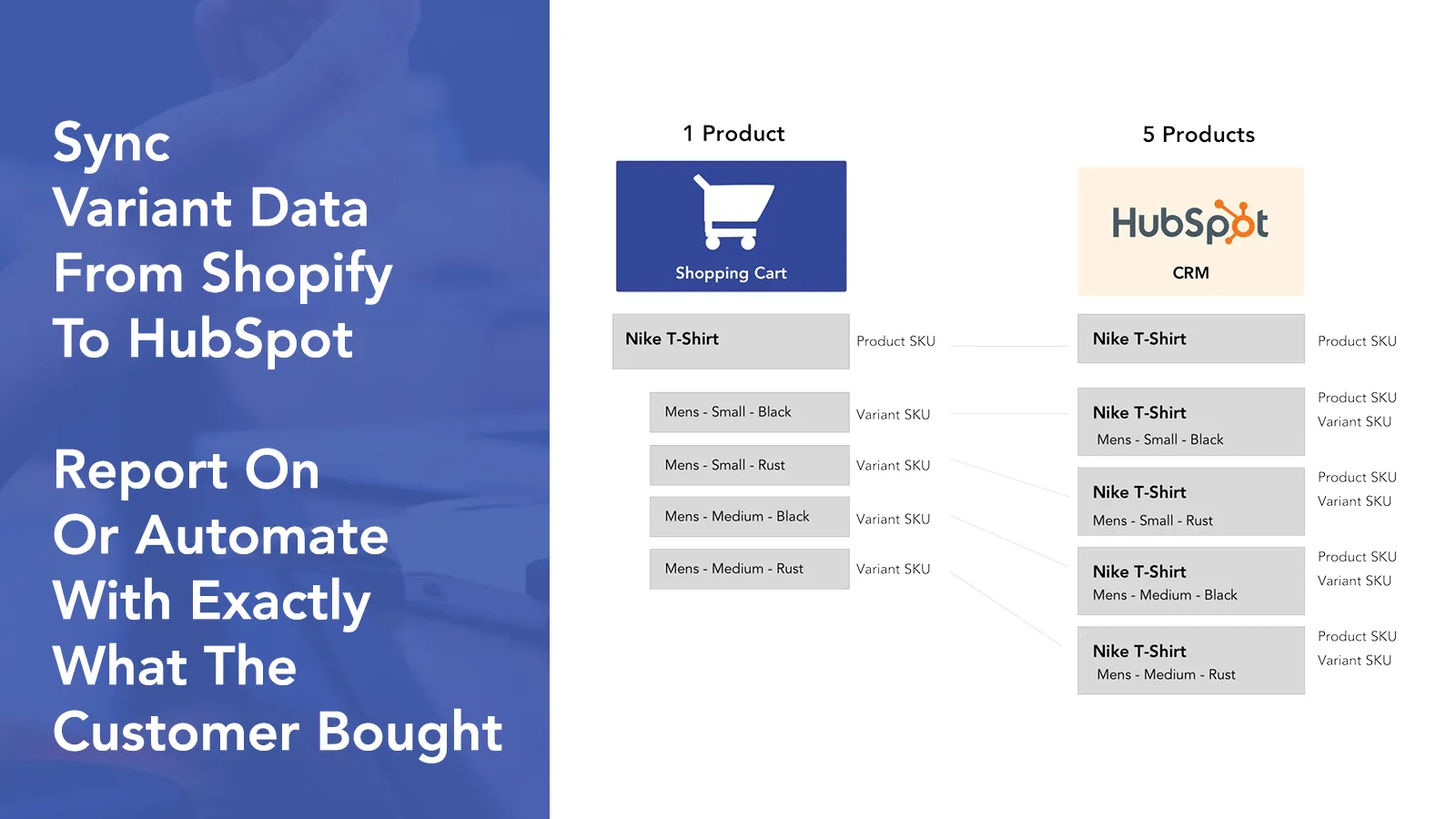 Sync
Variant Data
From Shopify
To HubSpot

Report On
Or Automate
With Exactly
What The
Customer Bought

1 Product

Shopping Cart

Nike T-Shirt

Product SKU

Mens - Small - Black

Variant SKU

Mens - Small - Rust

Variant SKU

Mens - Medium - Black

Variant SKU

Mens - Medium - Rust

Variant SKU

5 Products

HubSpot

CRM

Nike T-Shirt

Product SKU

Nike T-Shirt
Mens - Small - Black

Product SKU
Variant SKU

Nike T-Shirt
Mens - Small - Rust

Product SKU
Variant SKU

Nike T-Shirt
Mens - Medium - Black

Product SKU
Variant SKU

Nike T-Shirt
Mens - Medium - Rust

Product SKU
Variant SKU